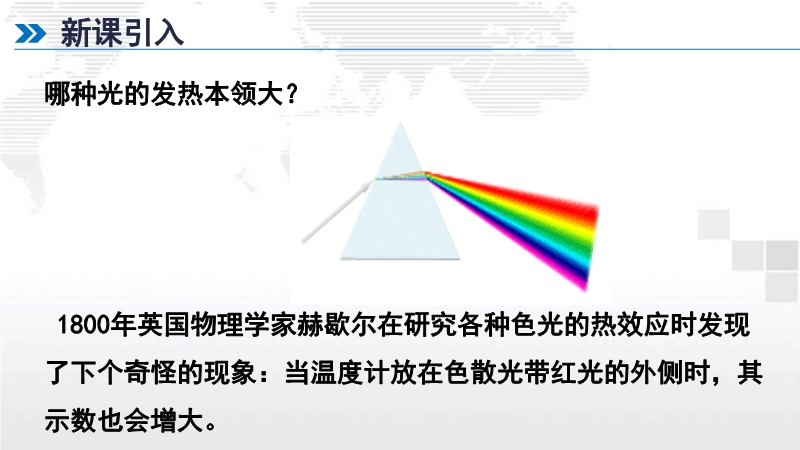 新课引入

哪种光的发热本领大？

1800年英国物理学家赫歇尔在研究各种色光的热效应时发现了下个奇怪的现象：当温度计放在色散光带红光的外侧时，其示数也会增大。